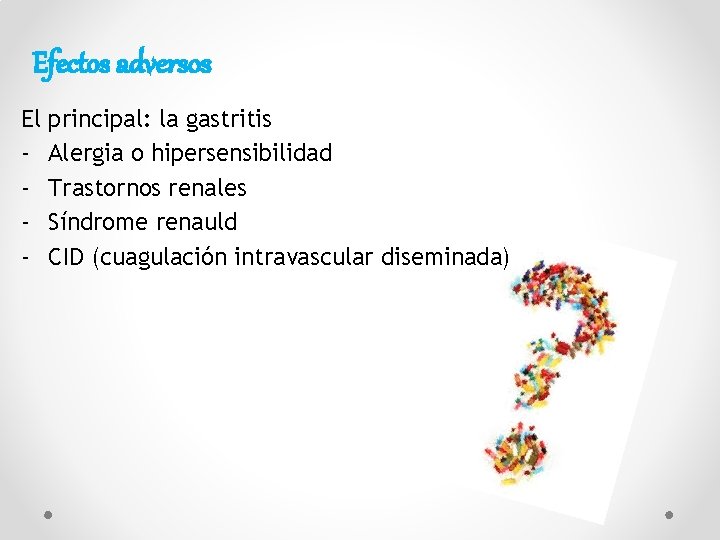 Efectos adversos

El principal: la gastritis
- Alergia o hipersensibilidad
- Trastornos renales
- Síndrome renauld
- CID (cuagulación intravascular diseminada)